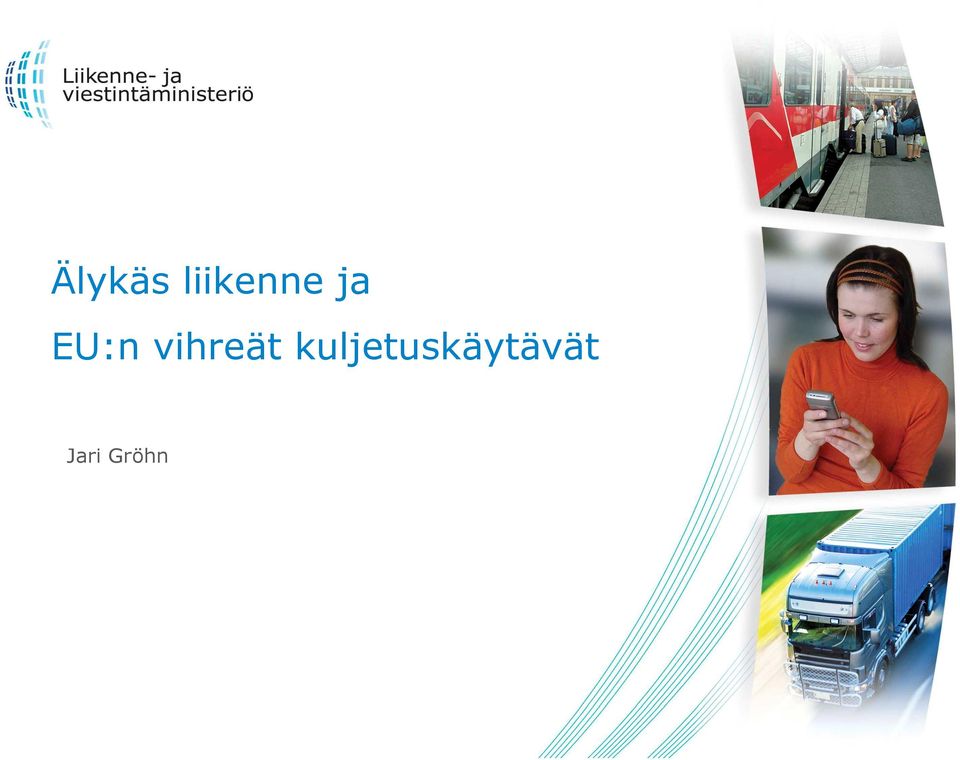 Liikenne- ja
viestintäministeriö

Älykäs liikenne ja

EU:n vihreät kuljetuskäytävät

Jari Gröhn